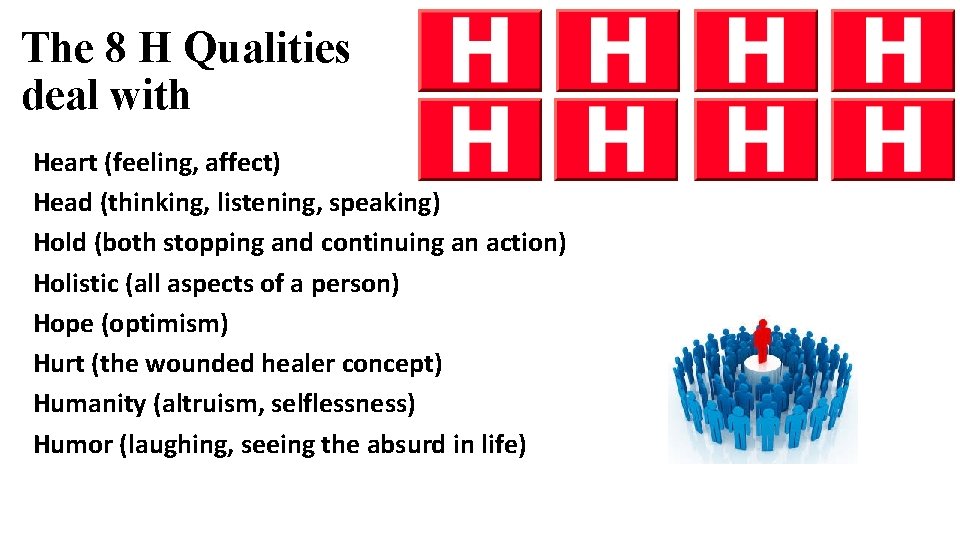 The 8 H Qualities deal with

H H H H
H H H H

Heart (feeling, affect)
Head (thinking, listening, speaking)
Hold (both stopping and continuing an action)
Holistic (all aspects of a person)
Hope (optimism)
Hurt (the wounded healer concept)
Humanity (altruism, selflessness)
Humor (laughing, seeing the absurd in life)